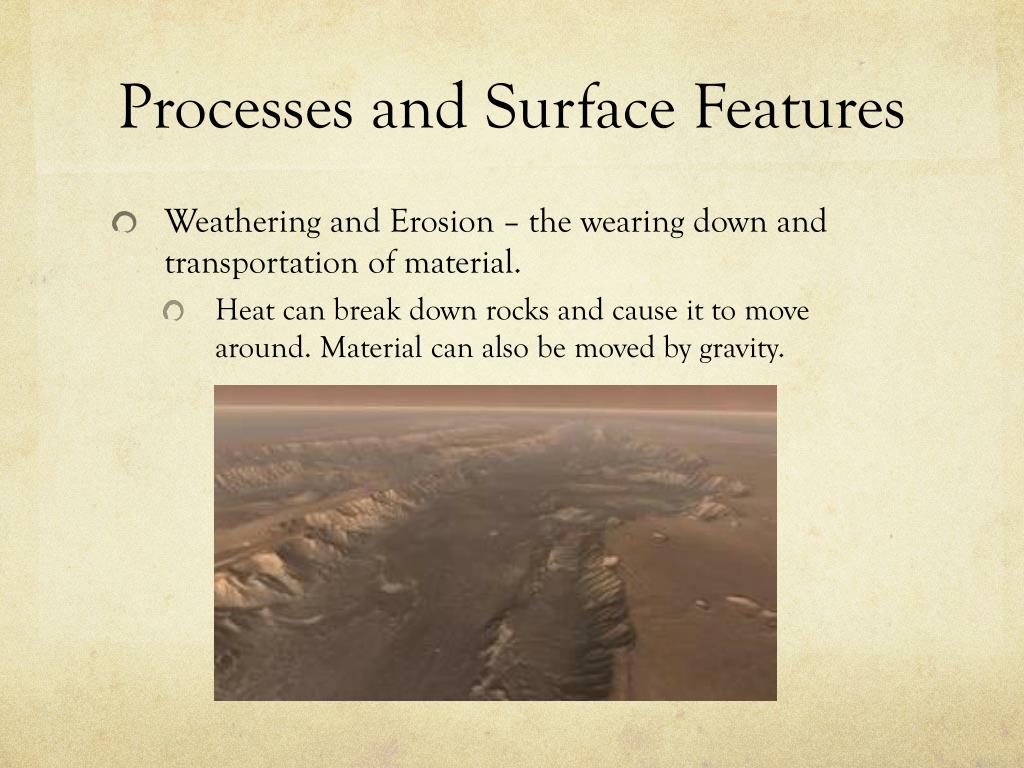 Processes and Surface Features

Weathering and Erosion – the wearing down and transportation of material.

Heat can break down rocks and cause it to move around. Material can also be moved by gravity.